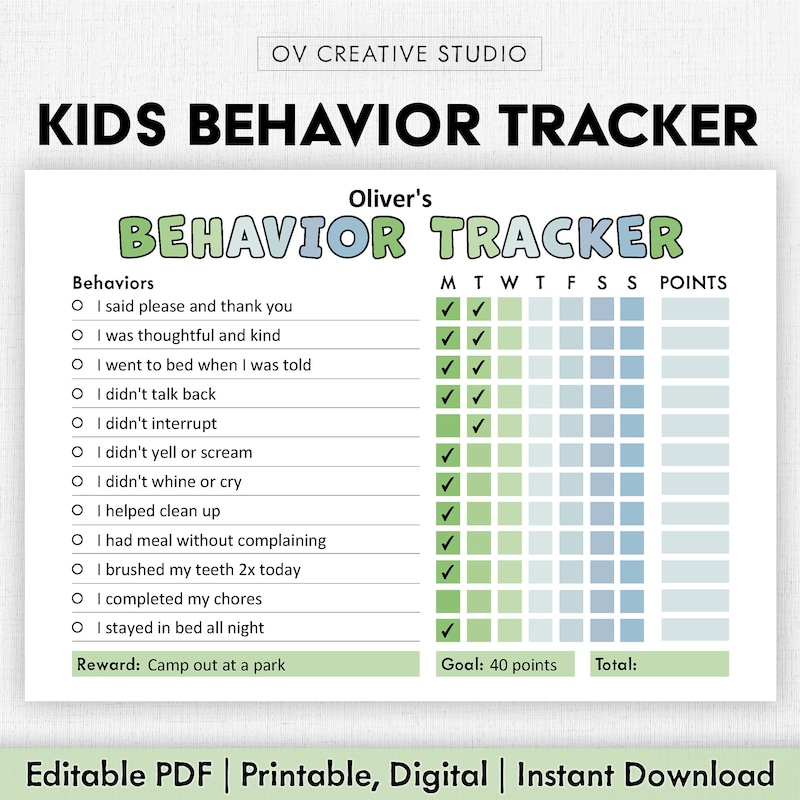 OV CREATIVE STUDIO

KIDS BEHAVIOR TRACKER

Oliver's

BEHAVIOR TRACKER

| Behaviors | M | T | W | T | F | S | S | POINTS |
|---|---|---|---|---|---|---|---|---|
| I said please and thank you | ✓ | ✓ | | | | | | |
| I was thoughtful and kind | ✓ | ✓ | | | | | | |
| I went to bed when I was told | ✓ | ✓ | | | | | | |
| I didn't talk back | ✓ | ✓ | | | | | | |
| I didn't interrupt | | ✓ | | | | | | |
| I didn't yell or scream | ✓ | | | | | | | |
| I didn't whine or cry | ✓ | | | | | | | |
| I helped clean up | ✓ | | | | | | | |
| I had meal without complaining | ✓ | | | | | | | |
| I brushed my teeth 2x today | ✓ | | | | | | | |
| I completed my chores | | | | | | | | |
| I stayed in bed all night | ✓ | | | | | | | |

Reward: Camp out at a park

Goal: 40 points

Total:

Editable PDF | Printable, Digital | Instant Download